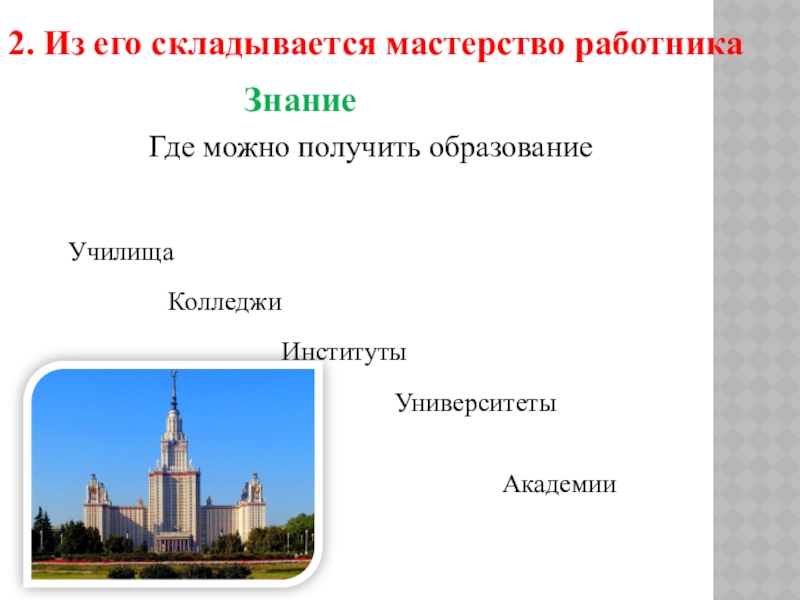 2. Из его складывается мастерство работника

Знание

Где можно получить образование

Училища

Колледжи

Институты

Университеты

Академии